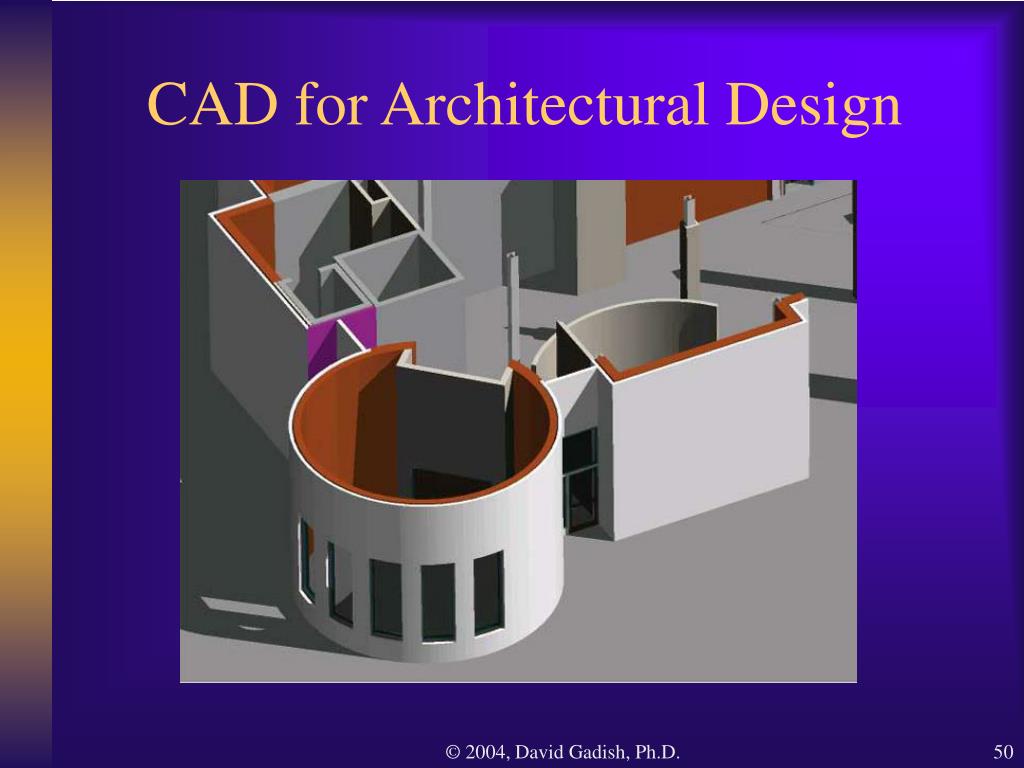 CAD for Architectural Design

© 2004, David Gadish, Ph.D.

50